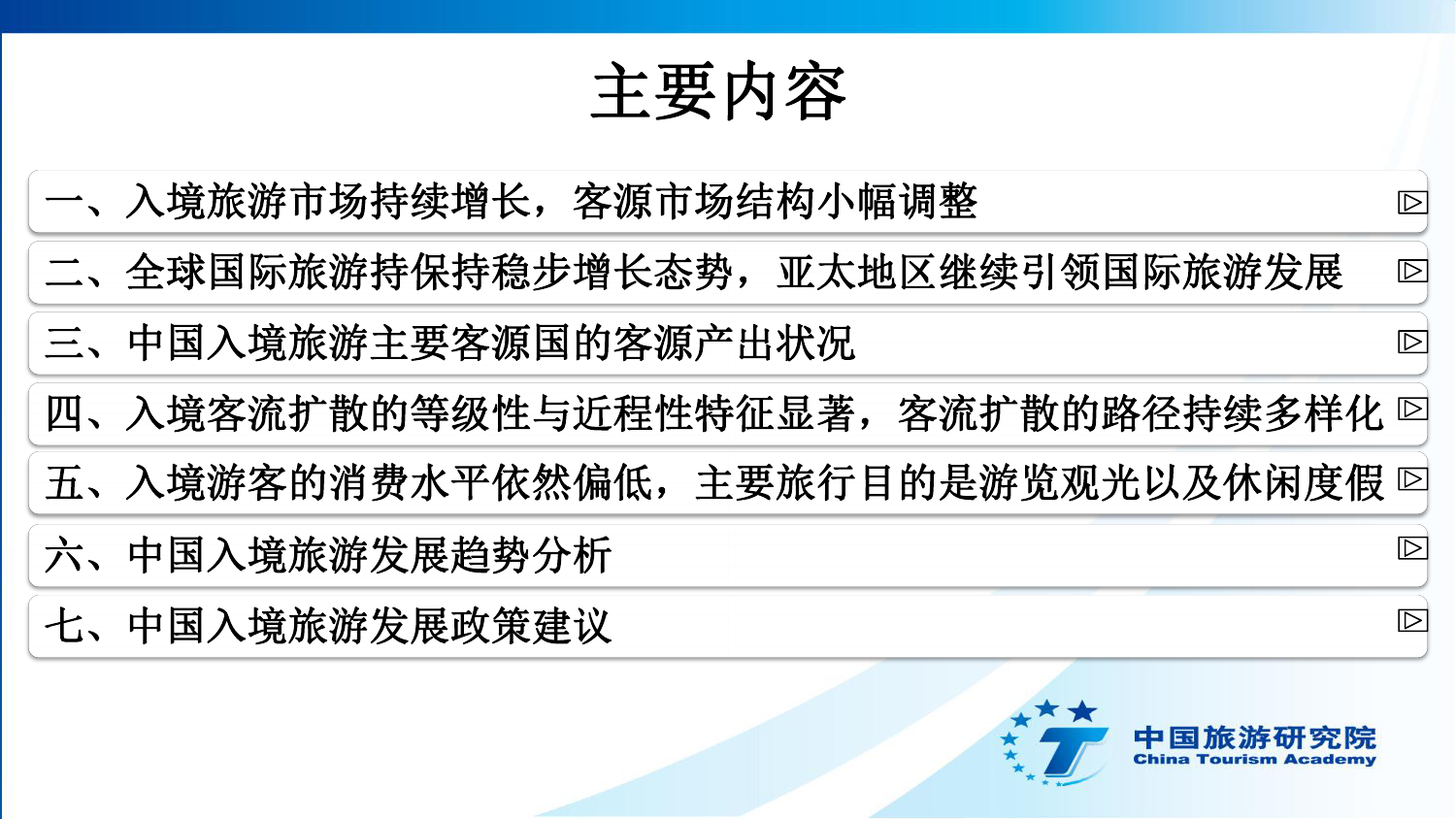 主要内容

一、入境旅游市场持续增长，客源市场结构小幅调整

二、全球国际旅游持保持稳步增长态势，亚太地区继续引领国际旅游发展

三、中国入境旅游主要客源国的客源产出状况

四、入境客流扩散的等级性与近程性特征显著，客流扩散的路径持续多样化

五、入境游客的消费水平依然偏低，主要旅行目的是游览观光以及休闲度假

六、中国入境旅游发展趋势分析

七、中国入境旅游发展政策建议

中国旅游研究院
China Tourism Academy